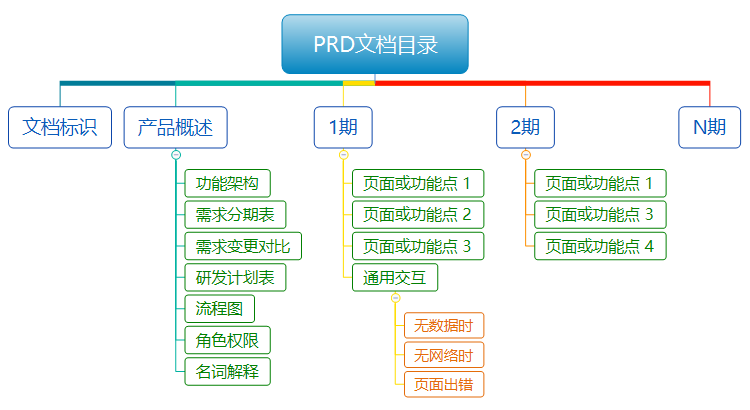 PRD文档目录

文档标识

产品概述

功能架构

需求分期表

需求变更对比

研发计划表

流程图

角色权限

名词解释

1期

页面或功能点 1

页面或功能点 2

页面或功能点 3

通用交互

无数据时

无网络时

页面出错

2期

页面或功能点 1

页面或功能点 3

页面或功能点 4

N期